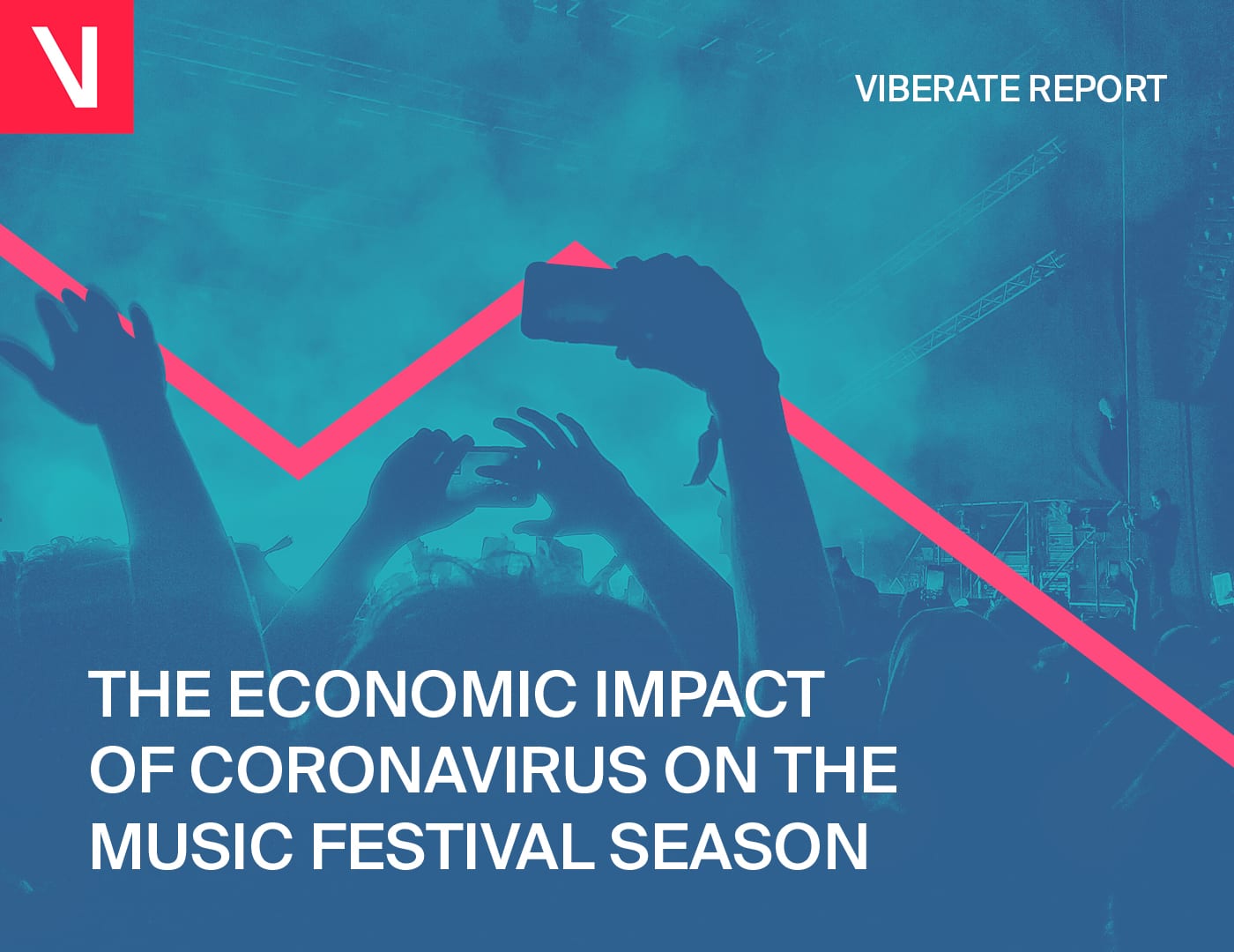 V

VIBERATE REPORT

THE ECONOMIC IMPACT OF CORONAVIRUS ON THE MUSIC FESTIVAL SEASON